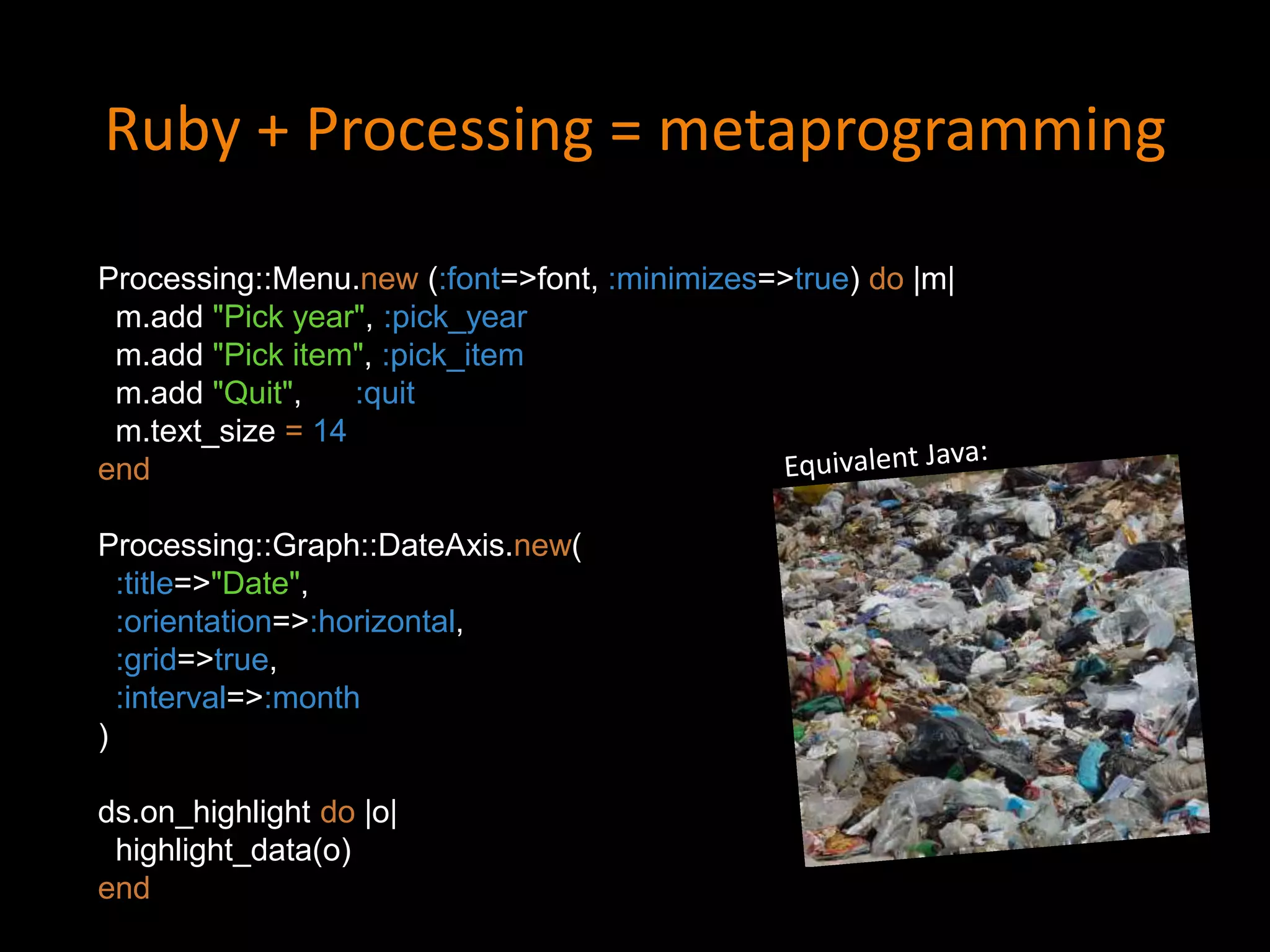 Ruby + Processing = metaprogramming

Processing::Menu.new (:font=>font, :minimizes=>true) do |m|
m.add "Pick year", :pick_year
m.add "Pick item", :pick_item
m.add "Quit", :quit
m.text_size = 14
end

Processing::Graph::DateAxis.new(
:title=>"Date",
:orientation=>:horizontal,
:grid=>true,
:interval=>:month
)

ds.on_highlight do |o|
highlight_data(o)
end

Equivalent Java: